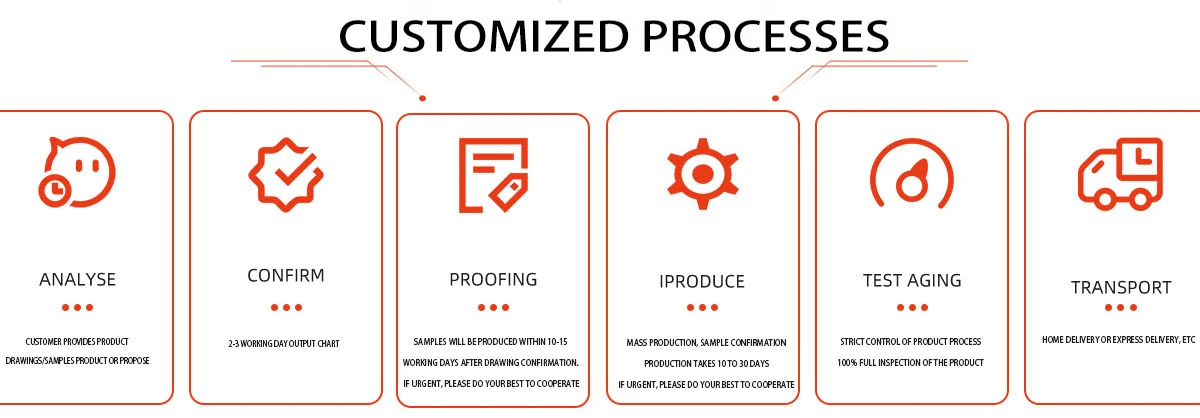 CUSTOMIZED PROCESSES

ANALYSE

CUSTOMER PROVIDES PRODUCT DRAWINGS/SAMPLES PRODUCT OR PROPOSE

CONFIRM

2-3 WORKING DAY OUTPUT CHART

PROOFING

SAMPLES WILL BE PRODUCED WITHIN 10-15 WORKING DAYS AFTER DRAWING CONFIRMATION. IF URGENT, PLEASE DO YOUR BEST TO COOPERATE

IPRODUCE

MASS PRODUCTION, SAMPLE CONFIRMATION PRODUCTION TAKES 10 TO 30 DAYS IF URGENT, PLEASE DO YOUR BEST TO COOPERATE

TEST AGING

STRICT CONTROL OF PRODUCT PROCESS 100% FULL INSPECTION OF THE PRODUCT

TRANSPORT

HOME DELIVERY OR EXPRESS DELIVERY, ETC